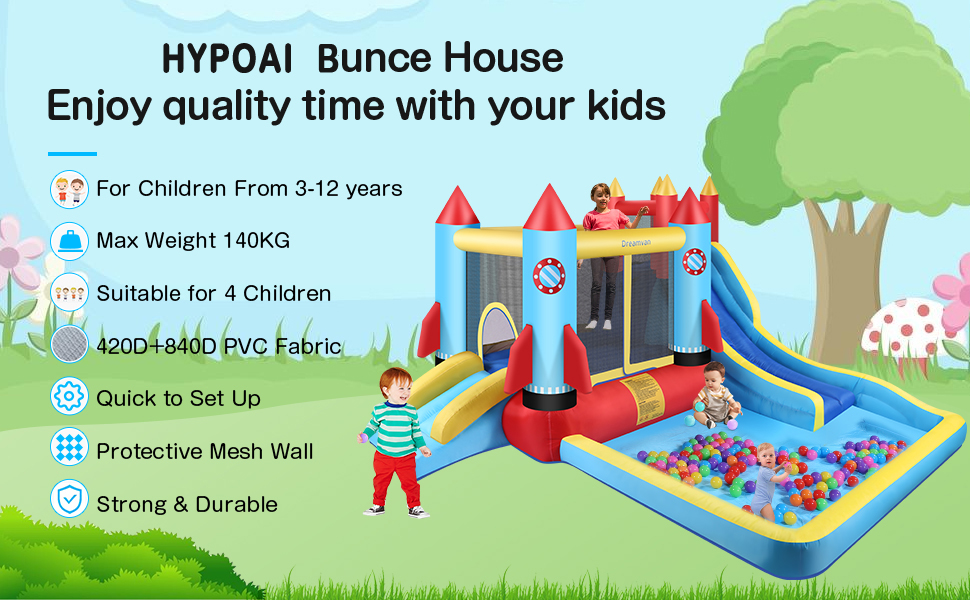 HYPOAI Bunce House
Enjoy quality time with your kids

For Children From 3-12 years
Max Weight 140KG
Suitable for 4 Children
420D+840D PVC Fabric
Quick to Set Up
Protective Mesh Wall
Strong & Durable

Dreamvan